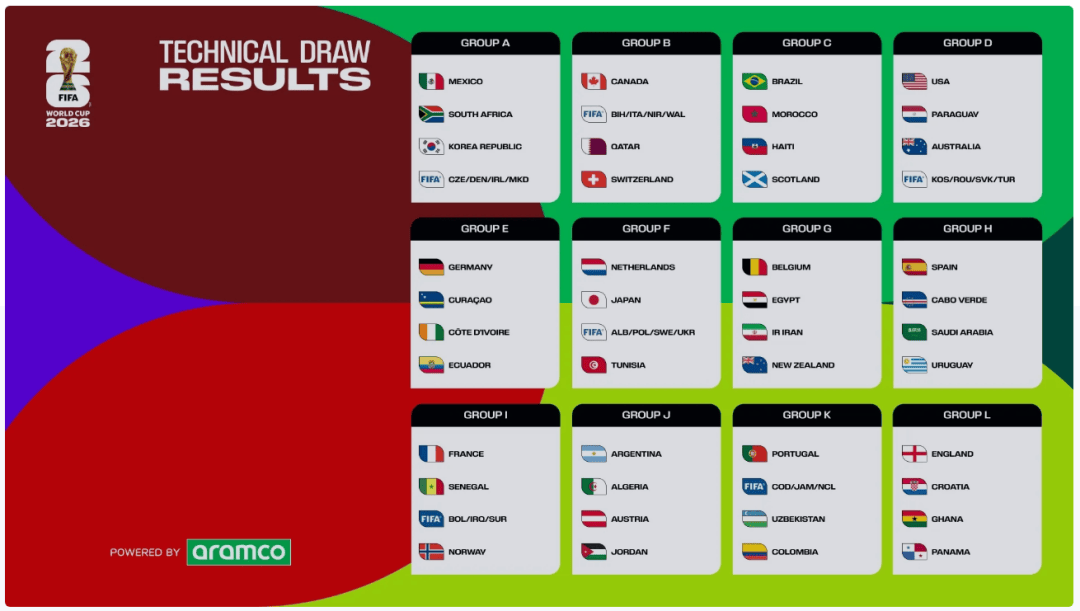 26
FIFA
WORLD CUP
2026

TECHNICAL DRAW
RESULTS

POWERED BY aramco

GROUP A
MEXICO
SOUTH AFRICA
KOREA REPUBLIC
FIFA CZE/DEN/IRL/MKD

GROUP B
CANADA
FIFA BIH/ITA/NIR/WAL
QATAR
SWITZERLAND

GROUP C
BRAZIL
MOROCCO
HAITI
SCOTLAND

GROUP D
USA
PARAGUAY
AUSTRALIA
FIFA KOS/ROU/SVK/TUR

GROUP E
GERMANY
CURAÇAO
CÔTE D'IVOIRE
ECUADOR

GROUP F
NETHERLANDS
JAPAN
FIFA ALB/POL/SWE/UKR
TUNISIA

GROUP G
BELGIUM
EGYPT
IR IRAN
NEW ZEALAND

GROUP H
SPAIN
CABO VERDE
SAUDI ARABIA
URUGUAY

GROUP I
FRANCE
SENEGAL
FIFA BOL/IRQ/SUR
NORWAY

GROUP J
ARGENTINA
ALGERIA
AUSTRIA
JORDAN

GROUP K
PORTUGAL
FIFA COD/JAM/NCL
UZBEKISTAN
COLOMBIA

GROUP L
ENGLAND
CROATIA
GHANA
PANAMA